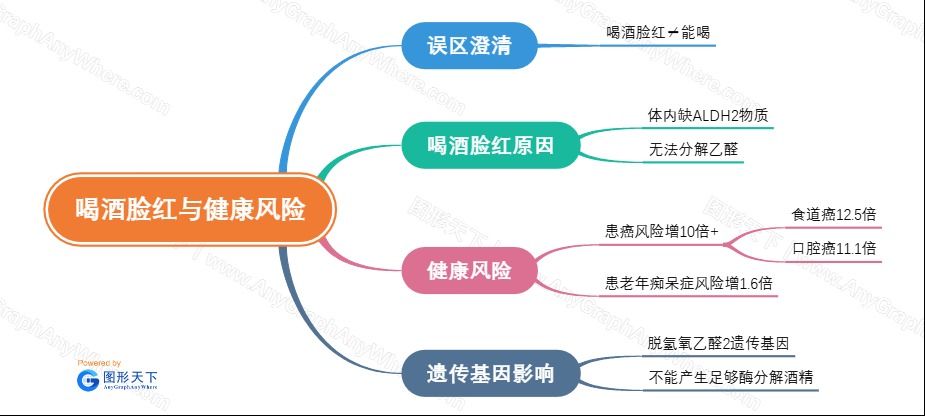 喝酒脸红与健康风险

误区澄清
喝酒脸红≠能喝

喝酒脸红原因
体内缺ALDH2物质
无法分解乙醛

健康风险
患癌风险增10倍+
食道癌12.5倍
口腔癌11.1倍
患老年痴呆症风险增1.6倍

遗传基因影响
脱氢氧乙醛2遗传基因
不能产生足够酶分解酒精

Powered by
图形天下
AnyGraphAnyWhere

图形天下
www.AnyGraphAnyWhere.com